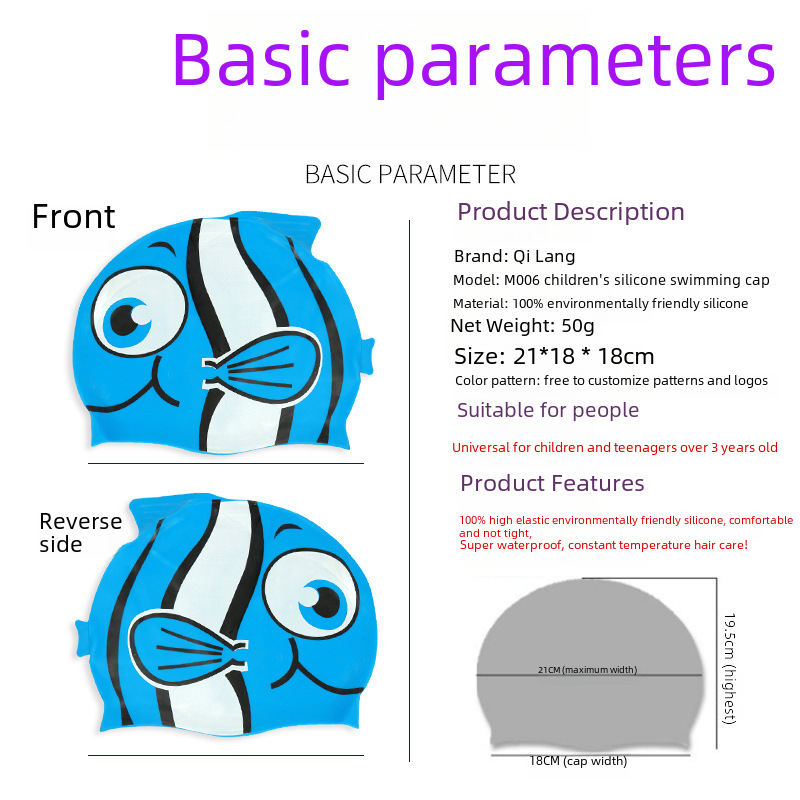 Basic parameters

BASIC PARAMETER

Front

Reverse side

Product Description

Brand: Qi Lang

Model: M006 children's silicone swimming cap

Material: 100% environmentally friendly silicone

Net Weight: 50g

Size: 21*18 * 18cm

Color pattern: free to customize patterns and logos

Suitable for people

Universal for children and teenagers over 3 years old

Product Features

100% high elastic environmentally friendly silicone, comfortable and not tight,
Super waterproof, constant temperature hair care!

21CM (maximum width)

19.5cm (highest)

18CM (cap width)